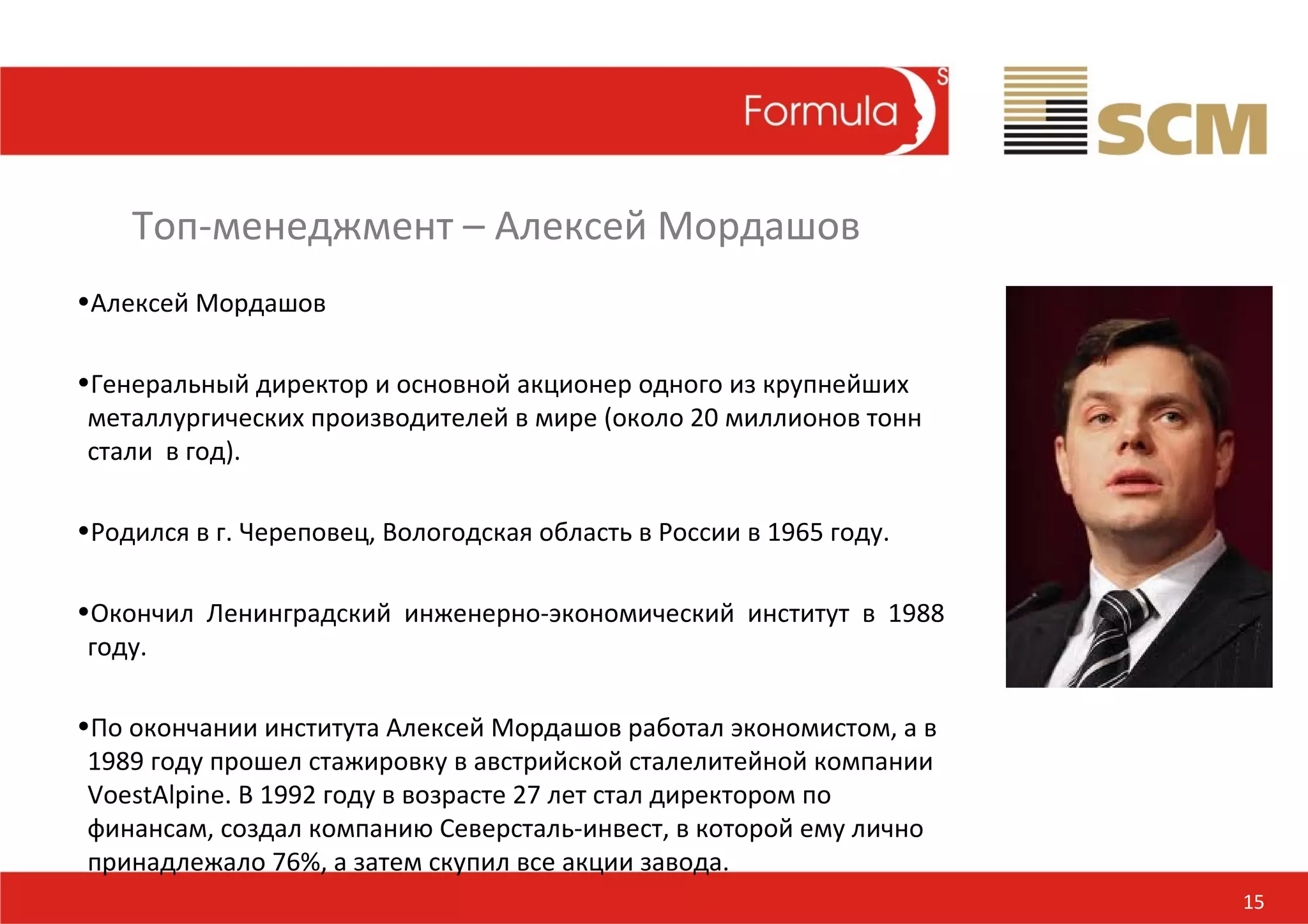 Formula S

SCM

Топ-менеджмент – Алексей Мордашов

•Алексей Мордашов

•Генеральный директор и основной акционер одного из крупнейших металлургических производителей в мире (около 20 миллионов тонн стали в год).

•Родился в г. Череповец, Вологодская область в России в 1965 году.

•Окончил Ленинградский инженерно-экономический институт в 1988 году.

•По окончании института Алексей Мордашов работал экономистом, а в 1989 году прошел стажировку в австрийской сталелитейной компании VoestAlpine. В 1992 году в возрасте 27 лет стал директором по финансам, создал компанию Северсталь-инвест, в которой ему лично принадлежало 76%, а затем скупил все акции завода.

15